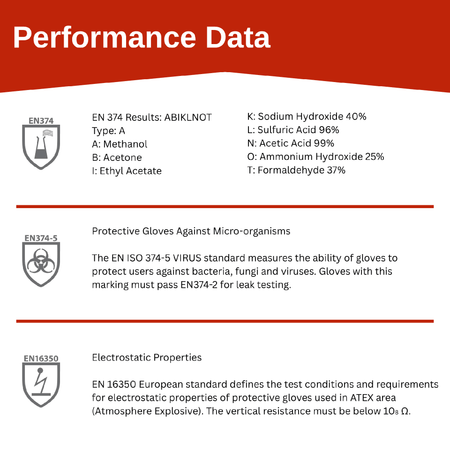 Performance Data

EN374

EN 374 Results: ABIKLNOT
Type: A
A: Methanol
B: Acetone
I: Ethyl Acetate

K: Sodium Hydroxide 40%
L: Sulfuric Acid 96%
N: Acetic Acid 99%
O: Ammonium Hydroxide 25%
T: Formaldehyde 37%

EN374-5

Protective Gloves Against Micro-organisms

The EN ISO 374-5 VIRUS standard measures the ability of gloves to protect users against bacteria, fungi and viruses. Gloves with this marking must pass EN374-2 for leak testing.

EN16350

Electrostatic Properties

EN 16350 European standard defines the test conditions and requirements for electrostatic properties of protective gloves used in ATEX area (Atmosphere Explosive). The vertical resistance must be below $10_8$ Ω.